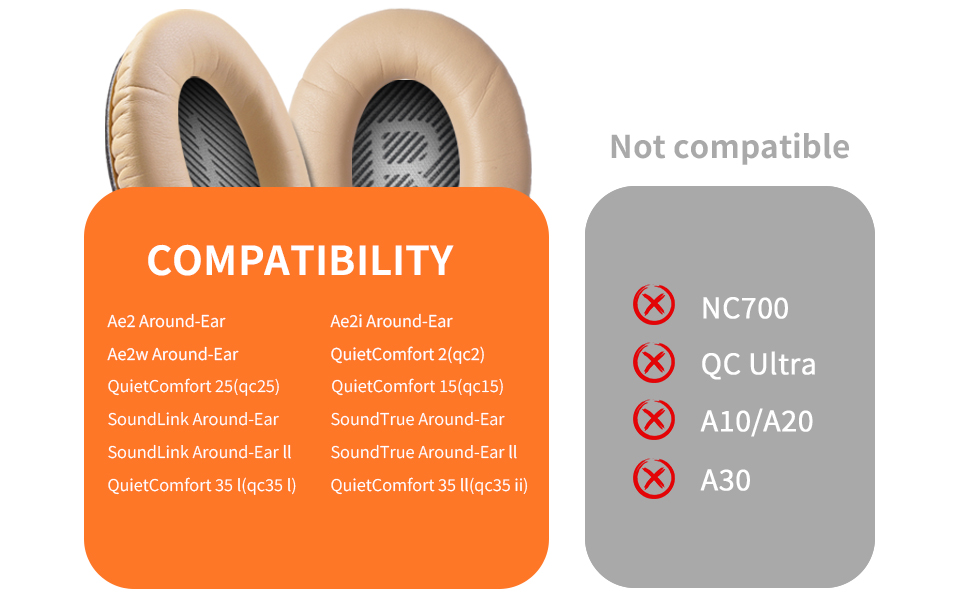 COMPATIBILITY

Ae2 Around-Ear
Ae2w Around-Ear
QuietComfort 25(qc25)
SoundLink Around-Ear
SoundLink Around-Ear ll
QuietComfort 35 l(qc35 l)

Ae2i Around-Ear
QuietComfort 2(qc2)
QuietComfort 15(qc15)
SoundTrue Around-Ear
SoundTrue Around-Ear ll
QuietComfort 35 ll(qc35 ii)

Not compatible

NC700
QC Ultra
A10/A20
A30